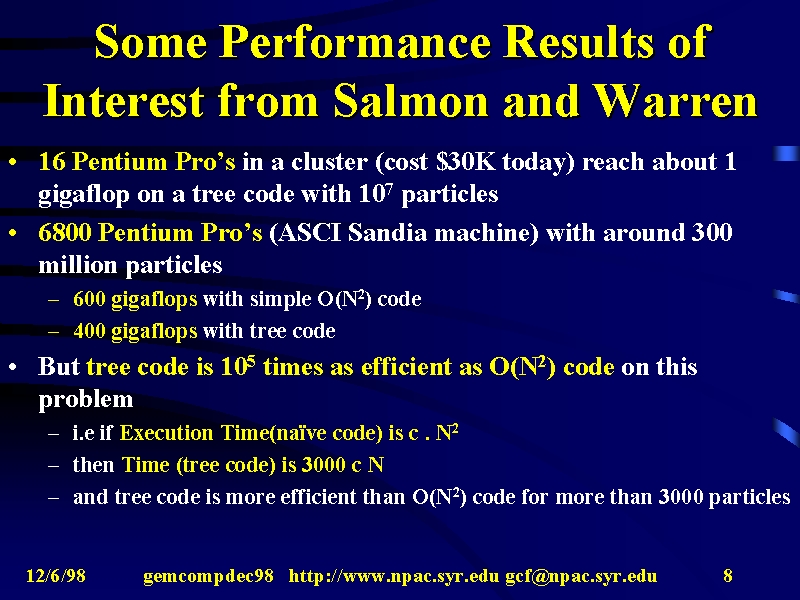 Some Performance Results of Interest from Salmon and Warren

• 16 Pentium Pro's in a cluster (cost \$30K today) reach about 1 gigaflop on a tree code with $10^7$ particles

• 6800 Pentium Pro's (ASCI Sandia machine) with around 300 million particles

– 600 gigaflops with simple $O(N^2)$ code

– 400 gigaflops with tree code

• But tree code is $10^5$ times as efficient as $O(N^2)$ code on this problem

– i.e if Execution Time(naïve code) is c . $N^2$

– then Time (tree code) is 3000 c N

– and tree code is more efficient than $O(N^2)$ code for more than 3000 particles

12/6/98 gemcompdec98 http://www.npac.syr.edu gcf@npac.syr.edu 8